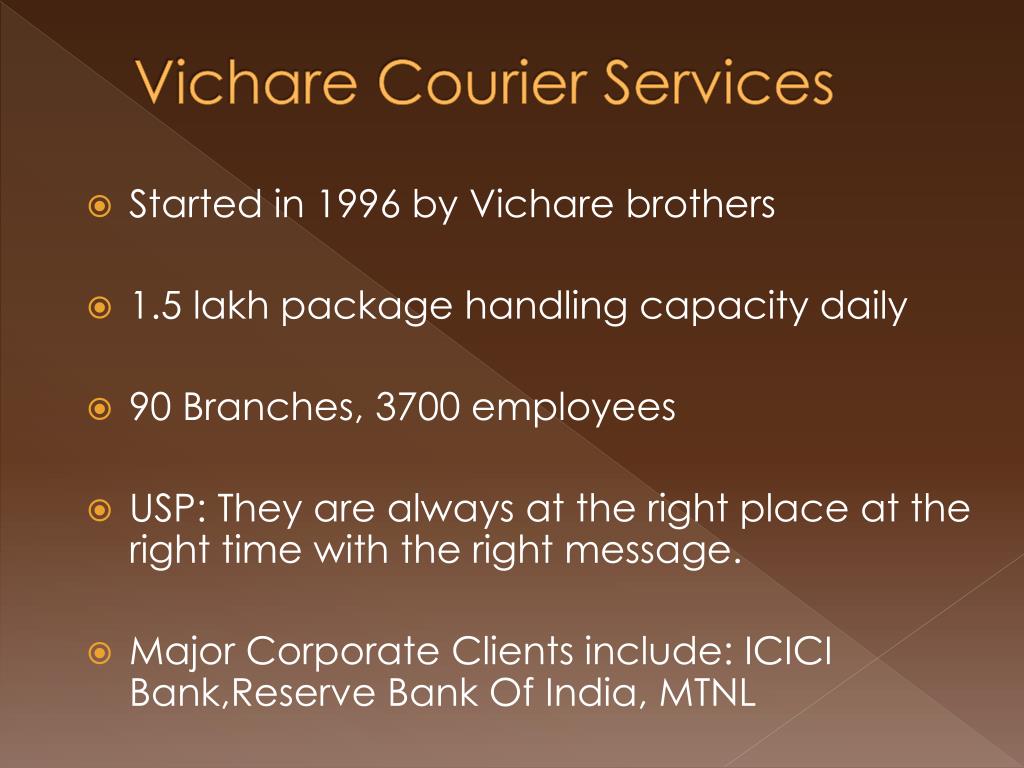 Vichare Courier Services

• Started in 1996 by Vichare brothers

• 1.5 lakh package handling capacity daily

• 90 Branches, 3700 employees

• USP: They are always at the right place at the right time with the right message.

• Major Corporate Clients include: ICICI Bank,Reserve Bank Of India, MTNL